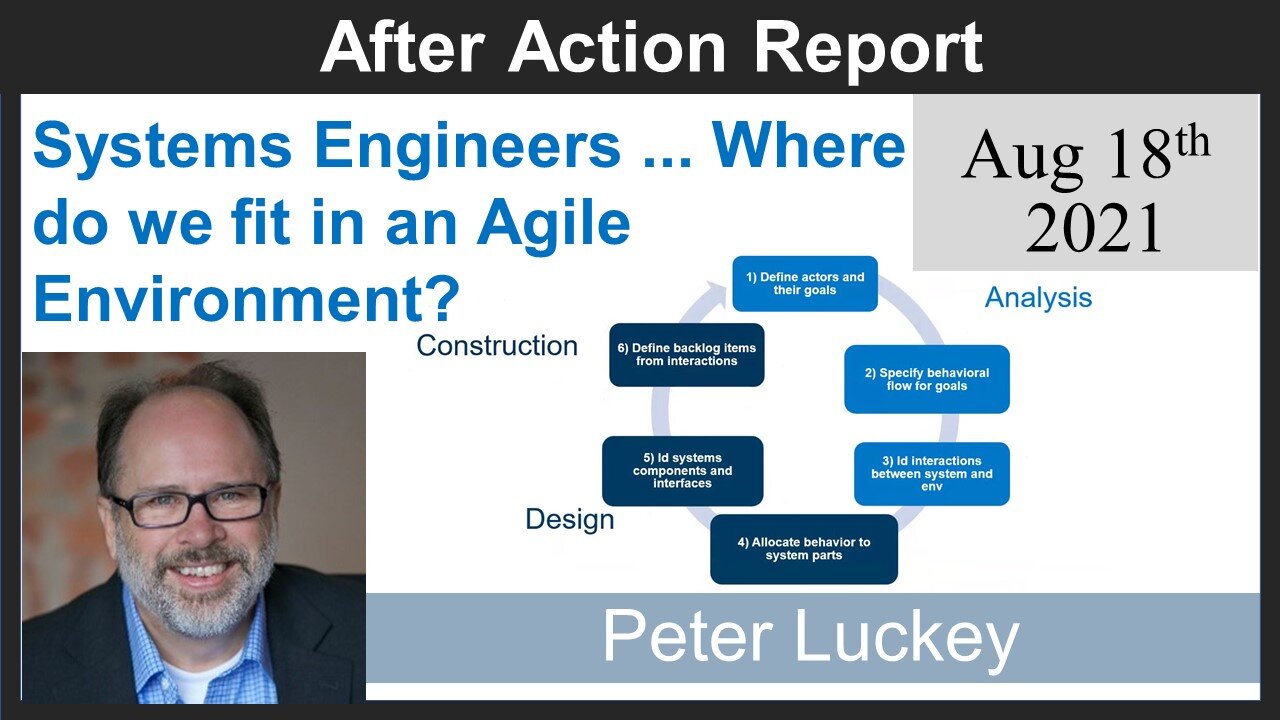 After Action Report

Systems Engineers ... Where do we fit in an Agile Environment?

Aug 18$^{th}$ 2021

1) Define actors and their goals

Analysis

2) Specify behavioral flow for goals

3) Id interactions between system and env

4) Allocate behavior to system parts

Design

5) Id systems components and interfaces

6) Define backlog items from interactions

Construction

Peter Luckey